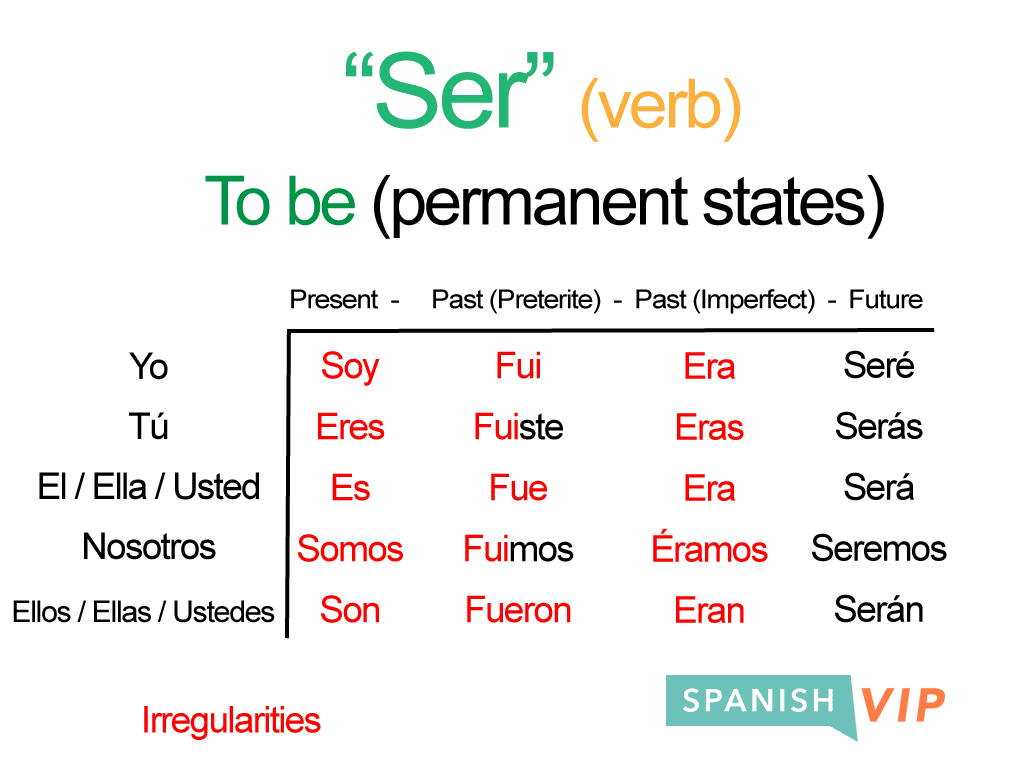 “Ser” (verb)

To be (permanent states)

| | Present - | Past (Preterite) - | Past (Imperfect) - | Future |
|---|---|---|---|---|
| Yo | Soy | Fui | Era | Seré |
| Tú | Eres | Fuiste | Eras | Serás |
| El / Ella / Usted | Es | Fue | Era | Será |
| Nosotros | Somos | Fuimos | Éramos | Seremos |
| Ellos / Ellas / Ustedes | Son | Fueron | Eran | Serán |

Irregularities

SPANISH VIP